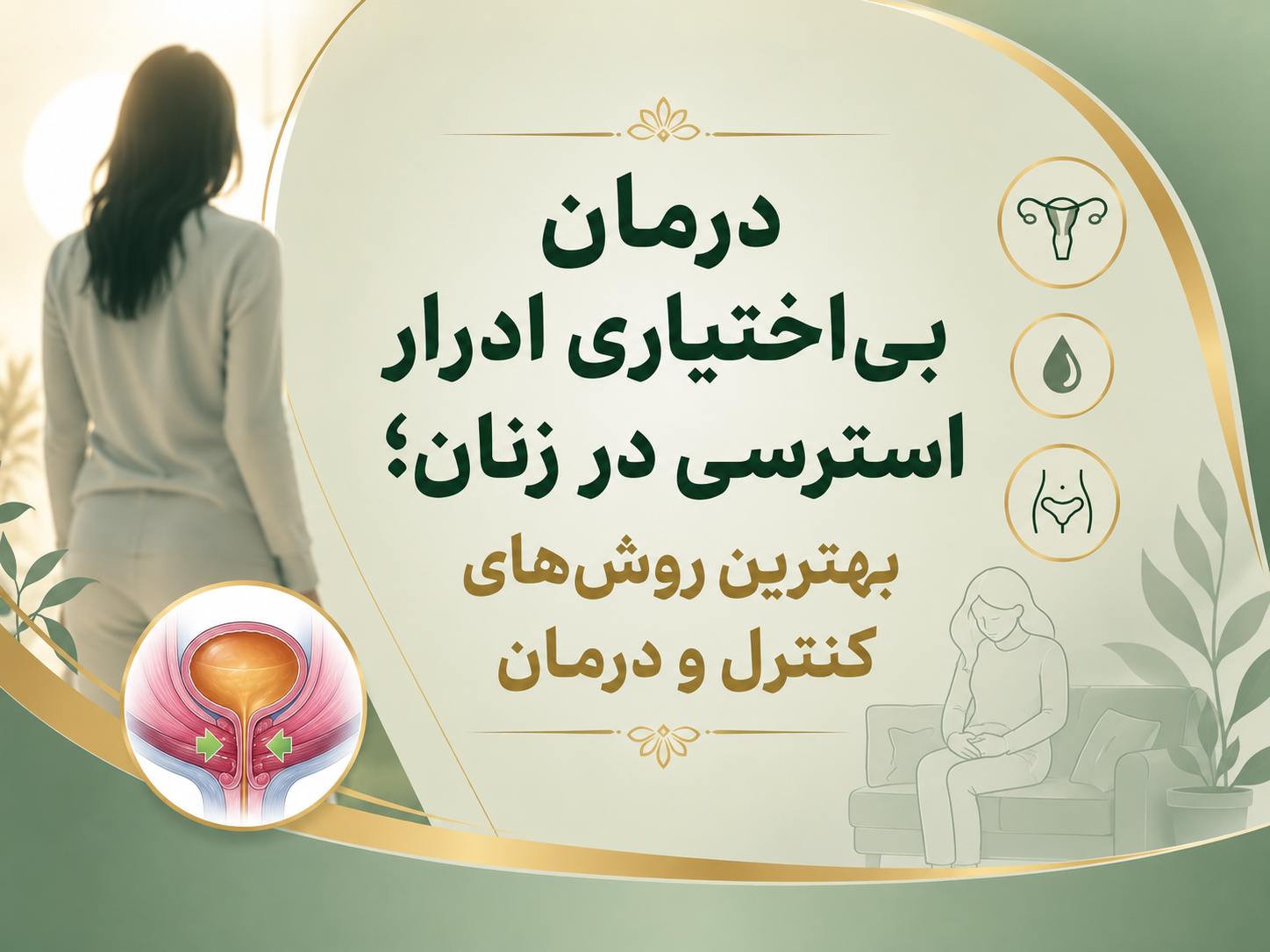 درمان
بی‌اختیاری ادرار
استرسی در زنان؛

بهترین روش‌های
کنترل و درمان